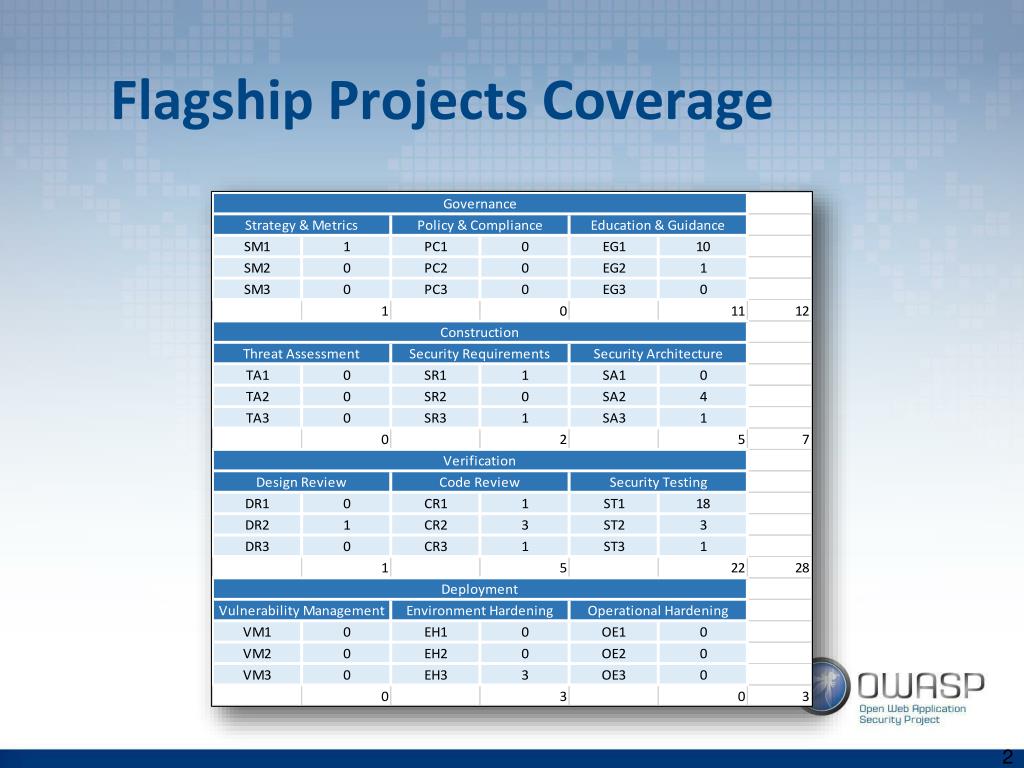 Flagship Projects Coverage

| Governance | | | | | | |
|---|---|---|---|---|---|---|
| Strategy & Metrics | | Policy & Compliance | | Education & Guidance | | |
| SM1 | 1 | PC1 | 0 | EG1 | 10 | |
| SM2 | 0 | PC2 | 0 | EG2 | 1 | |
| SM3 | 0 | PC3 | 0 | EG3 | 0 | |
| | 1 | | 0 | | 11 | 12 |
| Construction | | | | | | |
| Threat Assessment | | Security Requirements | | Security Architecture | | |
| TA1 | 0 | SR1 | 1 | SA1 | 0 | |
| TA2 | 0 | SR2 | 0 | SA2 | 4 | |
| TA3 | 0 | SR3 | 1 | SA3 | 1 | |
| | 0 | | 2 | | 5 | 7 |
| Verification | | | | | | |
| Design Review | | Code Review | | Security Testing | | |
| DR1 | 0 | CR1 | 1 | ST1 | 18 | |
| DR2 | 1 | CR2 | 3 | ST2 | 3 | |
| DR3 | 0 | CR3 | 1 | ST3 | 1 | |
| | 1 | | 5 | | 22 | 28 |
| Deployment | | | | | | |
| Vulnerability Management | | Environment Hardening | | Operational Hardening | | |
| VM1 | 0 | EH1 | 0 | OE1 | 0 | |
| VM2 | 0 | EH2 | 0 | OE2 | 0 | |
| VM3 | 0 | EH3 | 3 | OE3 | 0 | |
| | 0 | | 3 | | 0 | 3 |

OWASP
Open Web Application Security Project

2